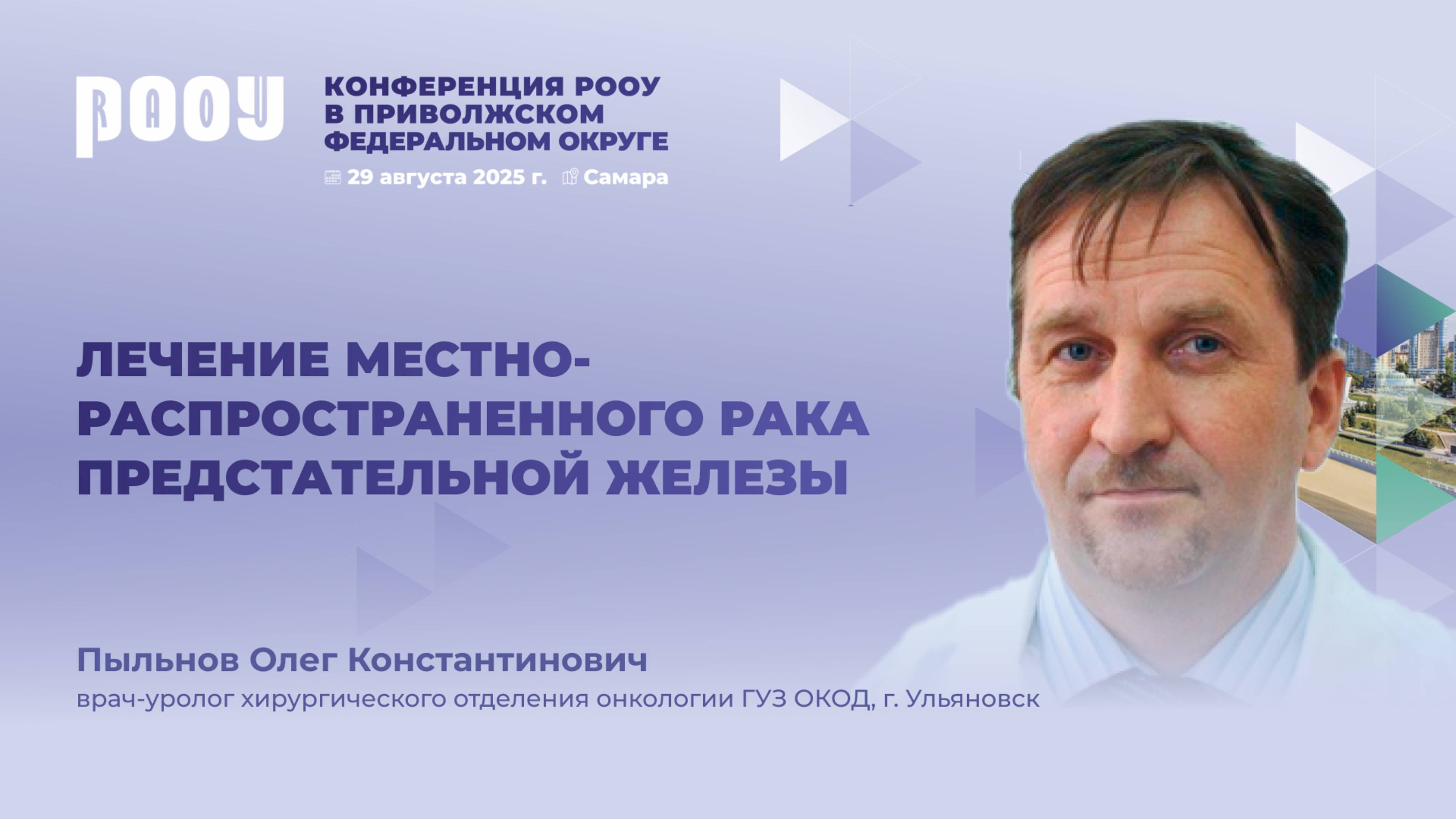 РООУ

КОНФЕРЕНЦИЯ РООУ В ПРИВОЛЖСКОМ ФЕДЕРАЛЬНОМ ОКРУГЕ
29 августа 2025 г. Самара

ЛЕЧЕНИЕ МЕСТНО-РАСПРОСТРАНЕННОГО РАКА ПРЕДСТАТЕЛЬНОЙ ЖЕЛЕЗЫ

Пыльнов Олег Константинович
врач-уролог хирургического отделения онкологии ГУЗ ОКОД, г. Ульяновск